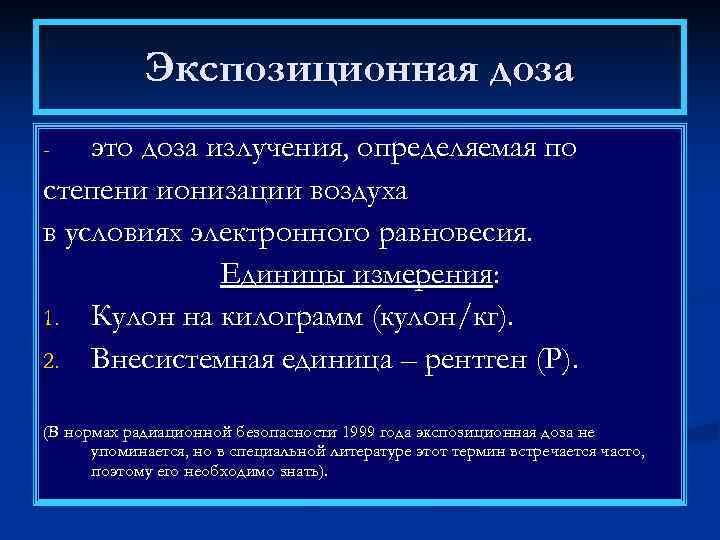 Экспозиционная доза

- это доза излучения, определяемая по степени ионизации воздуха в условиях электронного равновесия.

Единицы измерения:

1. Кулон на килограмм (кулон/кг).
2. Внесистемная единица – рентген (Р).

(В нормах радиационной безопасности 1999 года экспозиционная доза не упоминается, но в специальной литературе этот термин встречается часто, поэтому его необходимо знать).